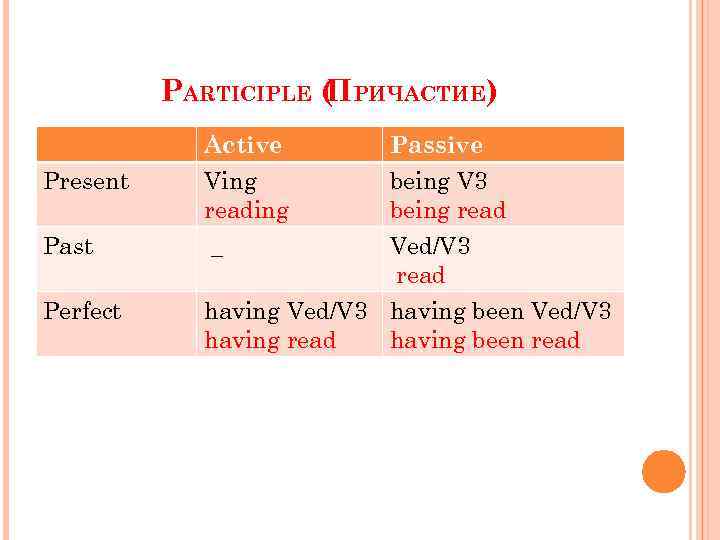 PARTICIPLE (ПРИЧАСТИЕ)

| | Active | Passive |
|---|---|---|
| Present | Ving reading | being V3 being read |
| Past | _ | Ved/V3 read |
| Perfect | having Ved/V3 having read | having been Ved/V3 having been read |